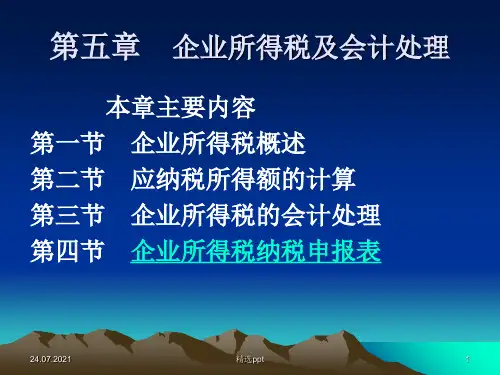 第五章　企业所得税及会计处理

本章主要内容

第一节　企业所得税概述

第二节　应纳税所得额的计算

第三节　企业所得税的会计处理

第四节　企业所得税纳税申报表

24.07.2021

精选ppt

1